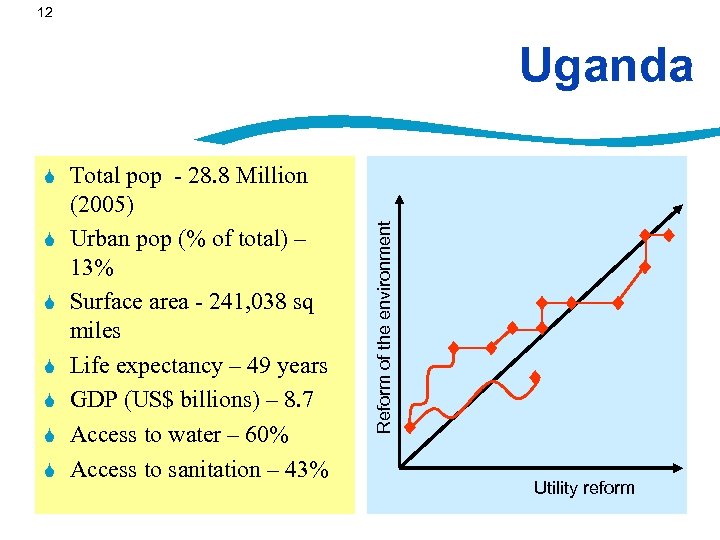 12

Uganda

Total pop - 28.8 Million (2005)

Urban pop (% of total) – 13%

Surface area - 241,038 sq miles

Life expectancy – 49 years

GDP (US$ billions) – 8.7

Access to water – 60%

Access to sanitation – 43%

Reform of the environment

Utility reform